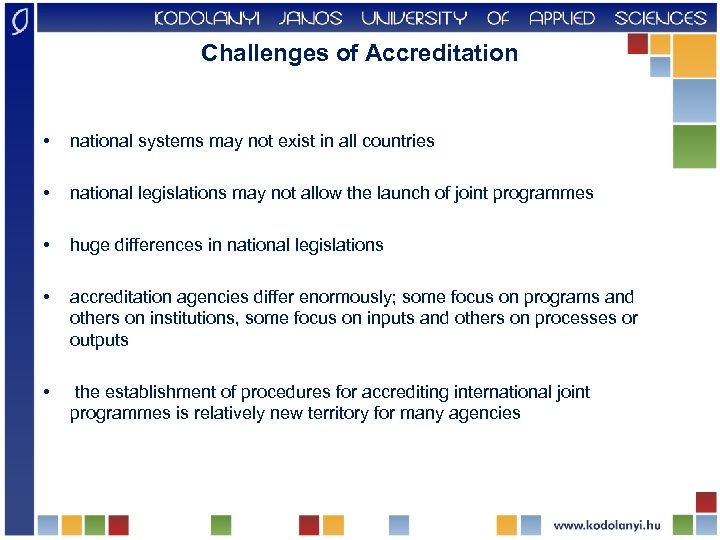 KODOLANYI JANOS UNIVERSITY OF APPLIED SCIENCES

Challenges of Accreditation

• national systems may not exist in all countries

• national legislations may not allow the launch of joint programmes

• huge differences in national legislations

• accreditation agencies differ enormously; some focus on programs and others on institutions, some focus on inputs and others on processes or outputs

• the establishment of procedures for accrediting international joint programmes is relatively new territory for many agencies

www.kodolanyi.hu